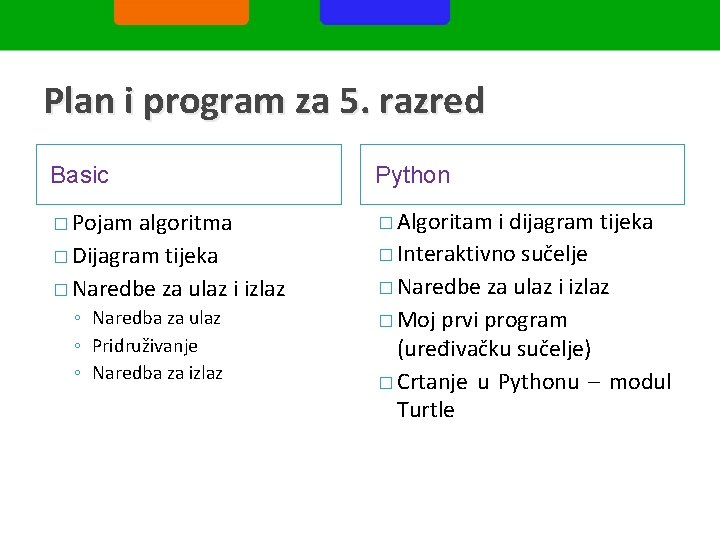 Plan i program za 5. razred

Basic

□ Pojam algoritma
□ Dijagram tijeka
□ Naredbe za ulaz i izlaz
◦ Naredba za ulaz
◦ Pridruživanje
◦ Naredba za izlaz

Python

□ Algoritam i dijagram tijeka
□ Interaktivno sučelje
□ Naredbe za ulaz i izlaz
□ Moj prvi program (uređivačku sučelje)
□ Crtanje u Pythonu – modul Turtle